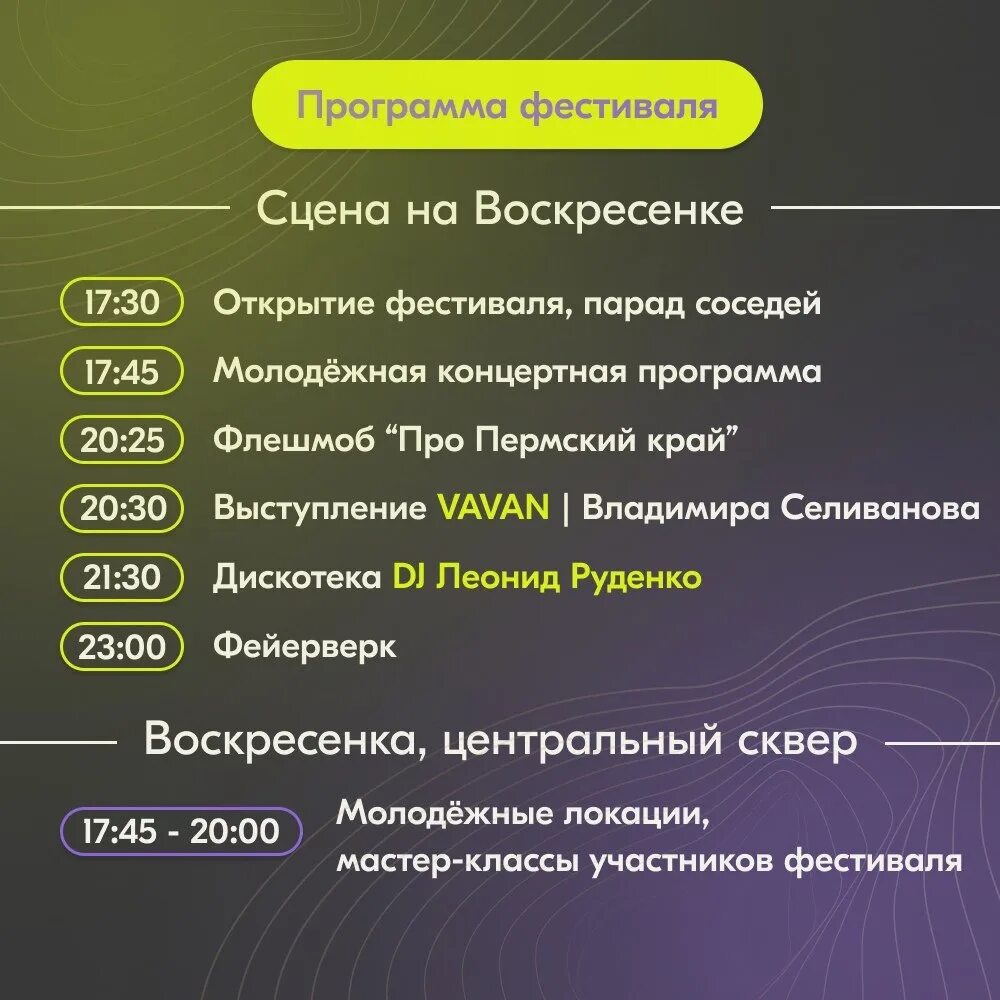 Программа фестиваля

Сцена на Воскресенке

17:30 Открытие фестиваля, парад соседей

17:45 Молодёжная концертная программа

20:25 Флешмоб “Про Пермский край”

20:30 Выступление VAVAN | Владимира Селиванова

21:30 Дискотека DJ Леонид Руденко

23:00 Фейерверк

Воскресенка, центральный сквер

17:45 - 20:00 Молодёжные локации, мастер-классы участников фестиваля